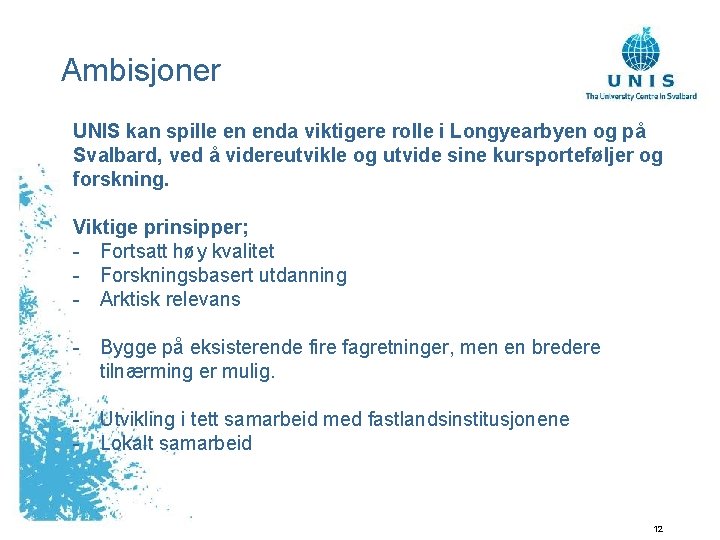 Ambisjoner

UNIS
The University Centre in Svalbard

UNIS kan spille en enda viktigere rolle i Longyearbyen og på Svalbard, ved å videreutvikle og utvide sine kursporteføljer og forskning.

Viktige prinsipper;
- Fortsatt høy kvalitet
- Forskningsbasert utdanning
- Arktisk relevans

- Bygge på eksisterende fire fagretninger, men en bredere tilnærming er mulig.

- Utvikling i tett samarbeid med fastlandsinstitusjonene
- Lokalt samarbeid

12